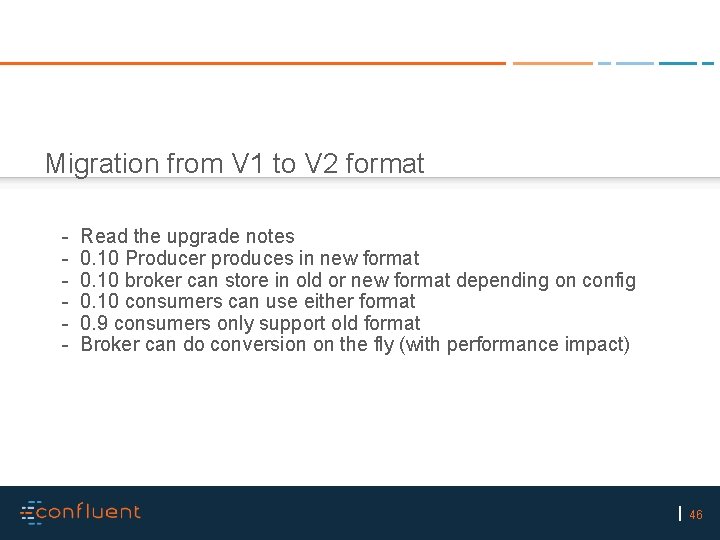 Migration from V1 to V2 format

- Read the upgrade notes
- 0.10 Producer produces in new format
- 0.10 broker can store in old or new format depending on config
- 0.10 consumers can use either format
- 0.9 consumers only support old format
- Broker can do conversion on the fly (with performance impact)

confluent

46